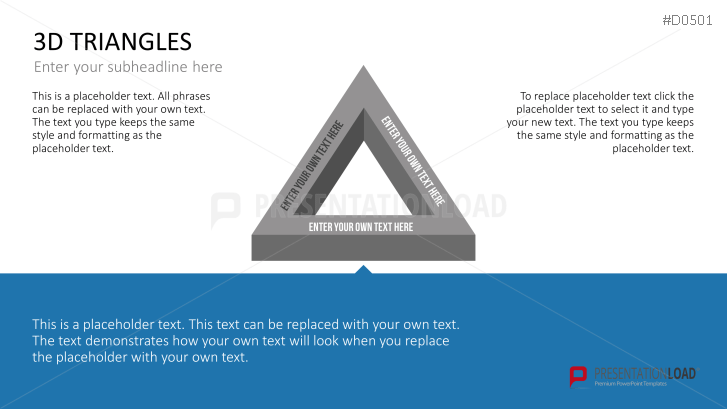 #D0501

3D TRIANGLES

Enter your subheadline here

This is a placeholder text. All phrases can be replaced with your own text. The text you type keeps the same style and formatting as the placeholder text.

ENTER YOUR OWN TEXT HERE

ENTER YOUR OWN TEXT HERE

ENTER YOUR OWN TEXT HERE

PRESENTATIONLOAD

To replace placeholder text click the placeholder text to select it and type your new text. The text you type keeps the same style and formatting as the placeholder text.

This is a placeholder text. This text can be replaced with your own text. The text demonstrates how your own text will look when you replace the placeholder with your own text.

PRESENTATIONLOAD
Premium PowerPoint Templates